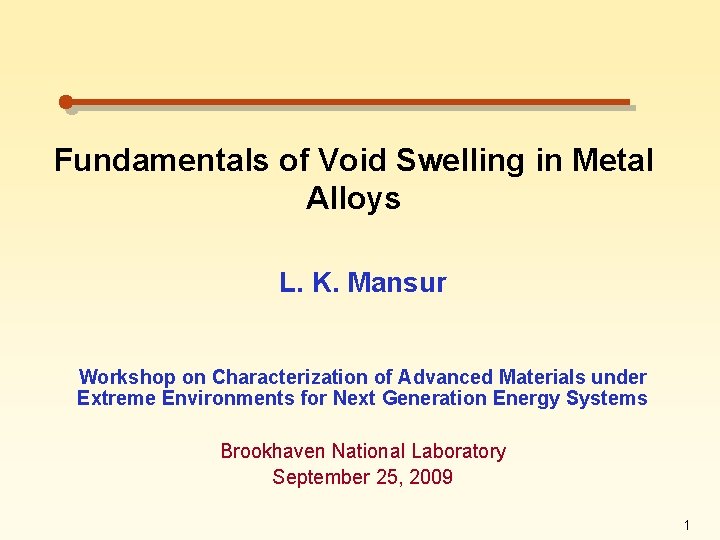 Fundamentals of Void Swelling in Metal Alloys

L. K. Mansur

Workshop on Characterization of Advanced Materials under Extreme Environments for Next Generation Energy Systems

Brookhaven National Laboratory
September 25, 2009

1